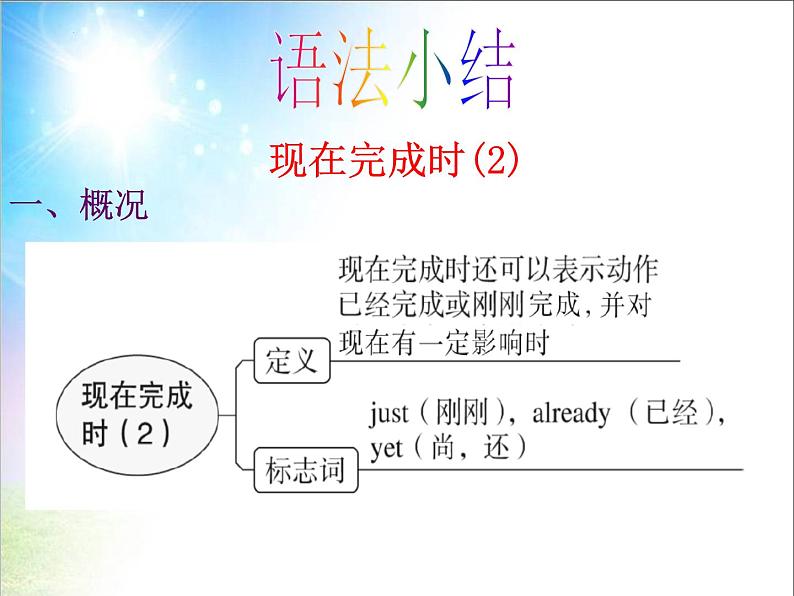 语法小结

现在完成时(2)

一、概况

现在完成时（2）

定义

现在完成时还可以表示动作已经完成或刚刚完成，并对现在有一定影响时

标志词

just（刚刚），already（已经），yet（尚，还）